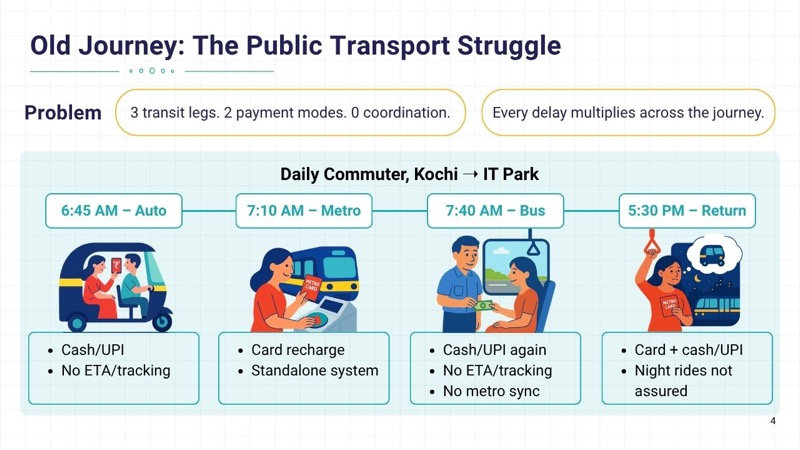 Old Journey: The Public Transport Struggle

Problem

3 transit legs. 2 payment modes. 0 coordination.

Every delay multiplies across the journey.

Daily Commuter, Kochi → IT Park

6:45 AM – Auto

7:10 AM – Metro

7:40 AM – Bus

5:30 PM – Return

METRO CARD

METRO CARD

- Cash/UPI
- No ETA/tracking

- Card recharge
- Standalone system

- Cash/UPI again
- No ETA/tracking
- No metro sync

- Card + cash/UPI
- Night rides not assured

4